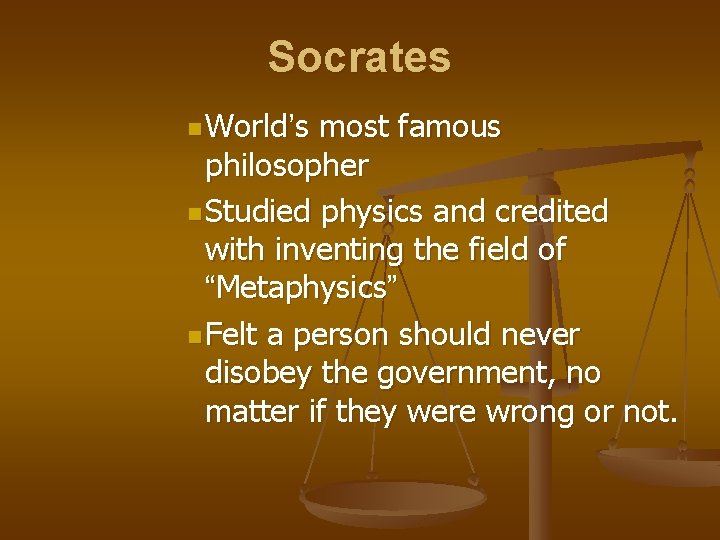 Socrates

World's most famous philosopher

Studied physics and credited with inventing the field of "Metaphysics"

Felt a person should never disobey the government, no matter if they were wrong or not.